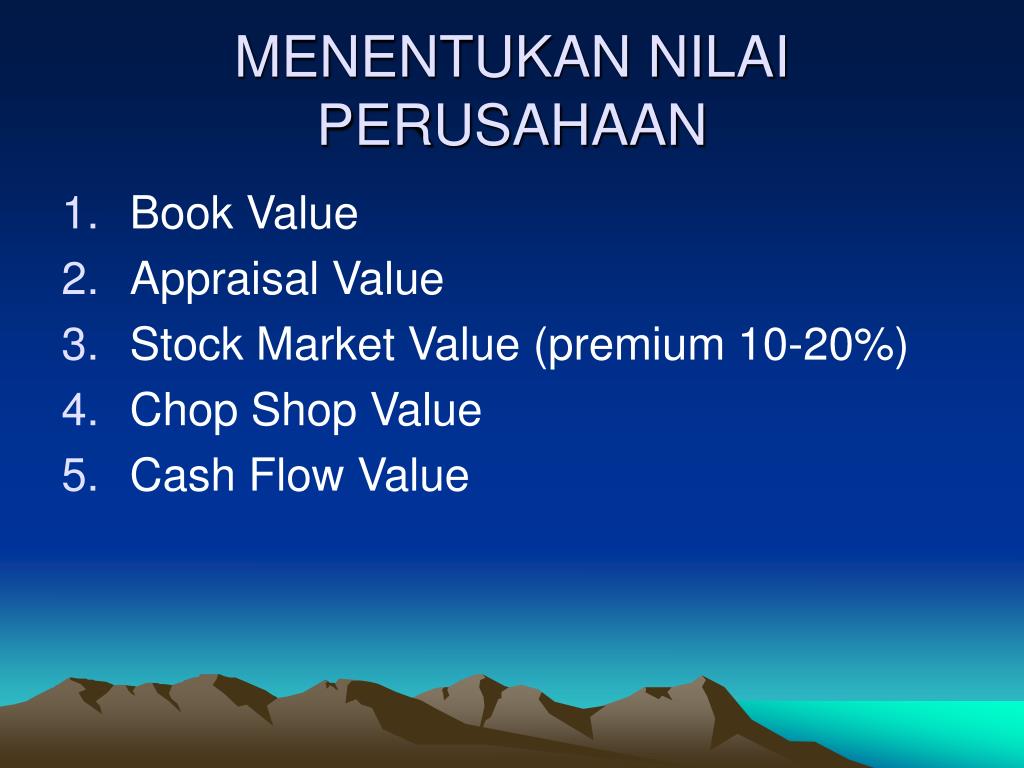 MENENTUKAN NILAI PERUSAHAAN

1. Book Value
2. Appraisal Value
3. Stock Market Value (premium 10-20%)
4. Chop Shop Value
5. Cash Flow Value